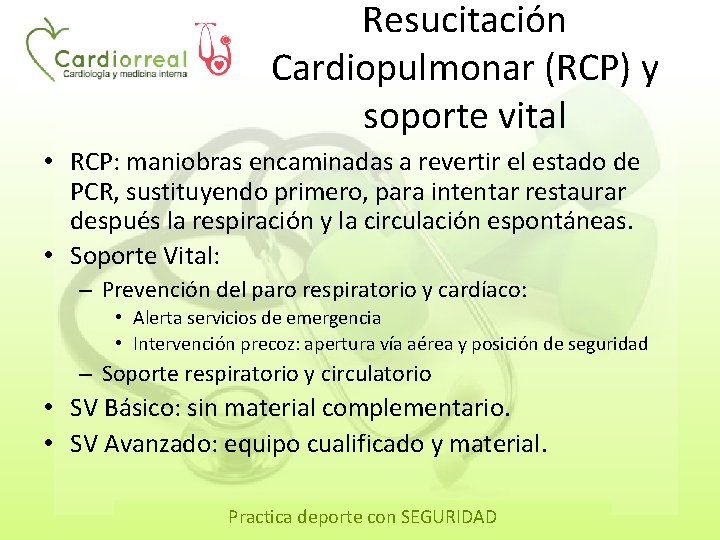 Cardiorreal
Cardiología y medicina interna

Resucitación Cardiopulmonar (RCP) y soporte vital

• RCP: maniobras encaminadas a revertir el estado de PCR, sustituyendo primero, para intentar restaurar después la respiración y la circulación espontáneas.
• Soporte Vital:
– Prevención del paro respiratorio y cardíaco:
• Alerta servicios de emergencia
• Intervención precoz: apertura vía aérea y posición de seguridad
– Soporte respiratorio y circulatorio
• SV Básico: sin material complementario.
• SV Avanzado: equipo cualificado y material.

Practica deporte con SEGURIDAD